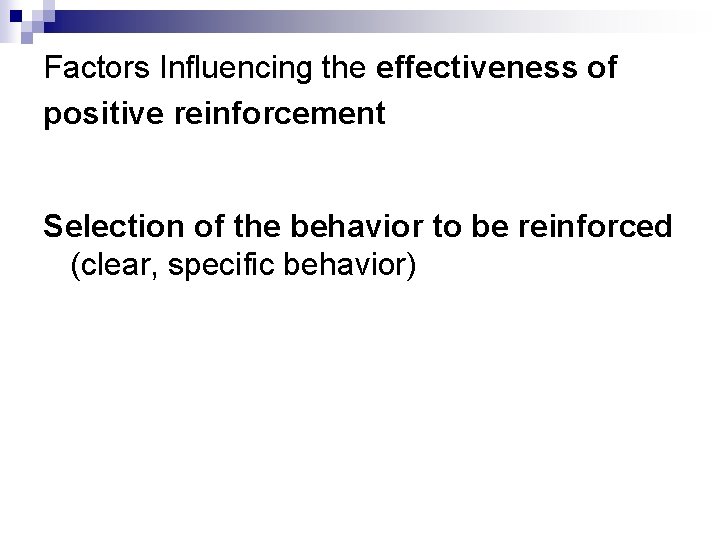 Factors Influencing the effectiveness of positive reinforcement

Selection of the behavior to be reinforced (clear, specific behavior)